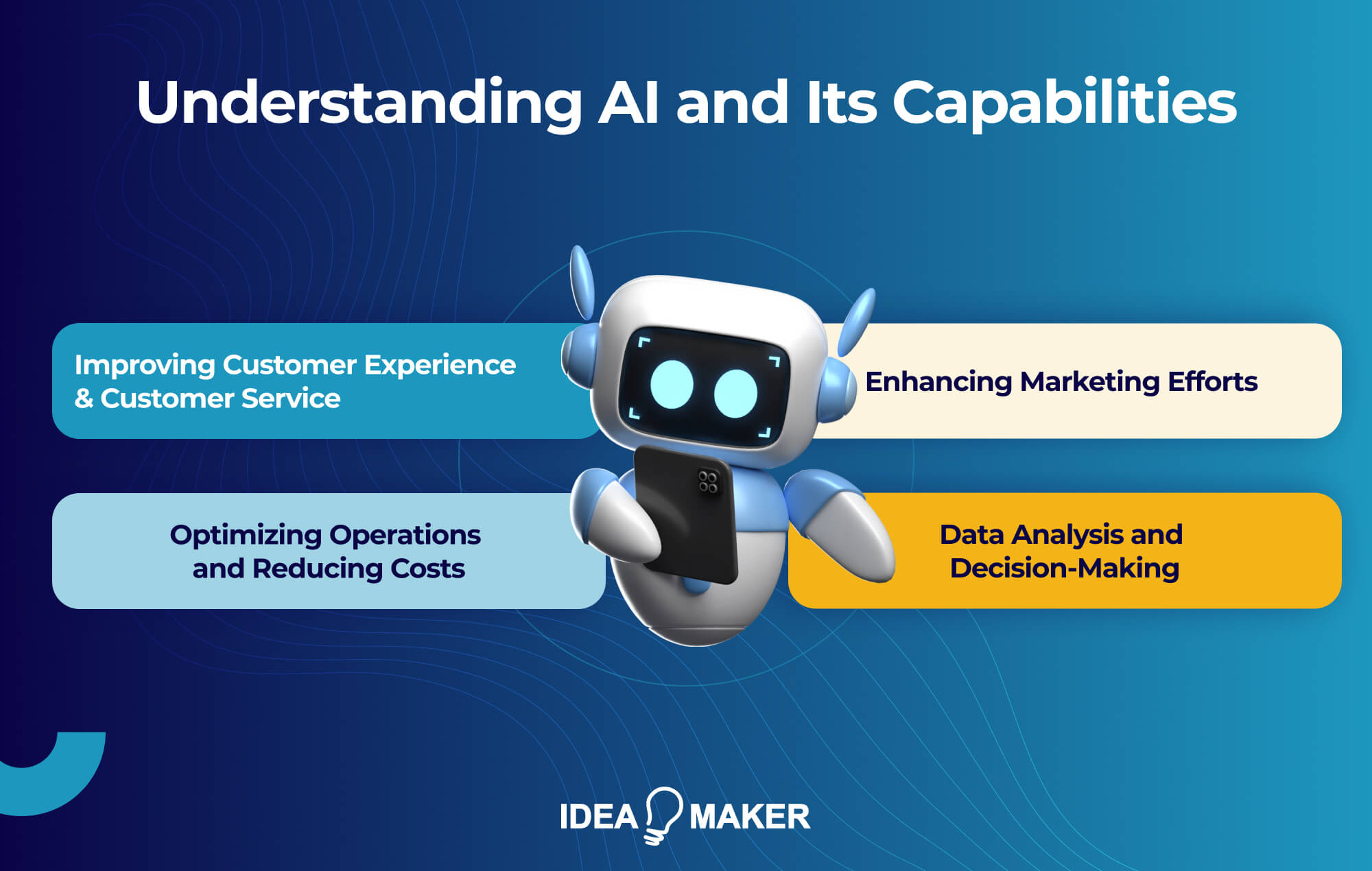 Understanding AI and Its Capabilities

Improving Customer Experience & Customer Service

Enhancing Marketing Efforts

Optimizing Operations and Reducing Costs

Data Analysis and Decision-Making

IDEA MAKER